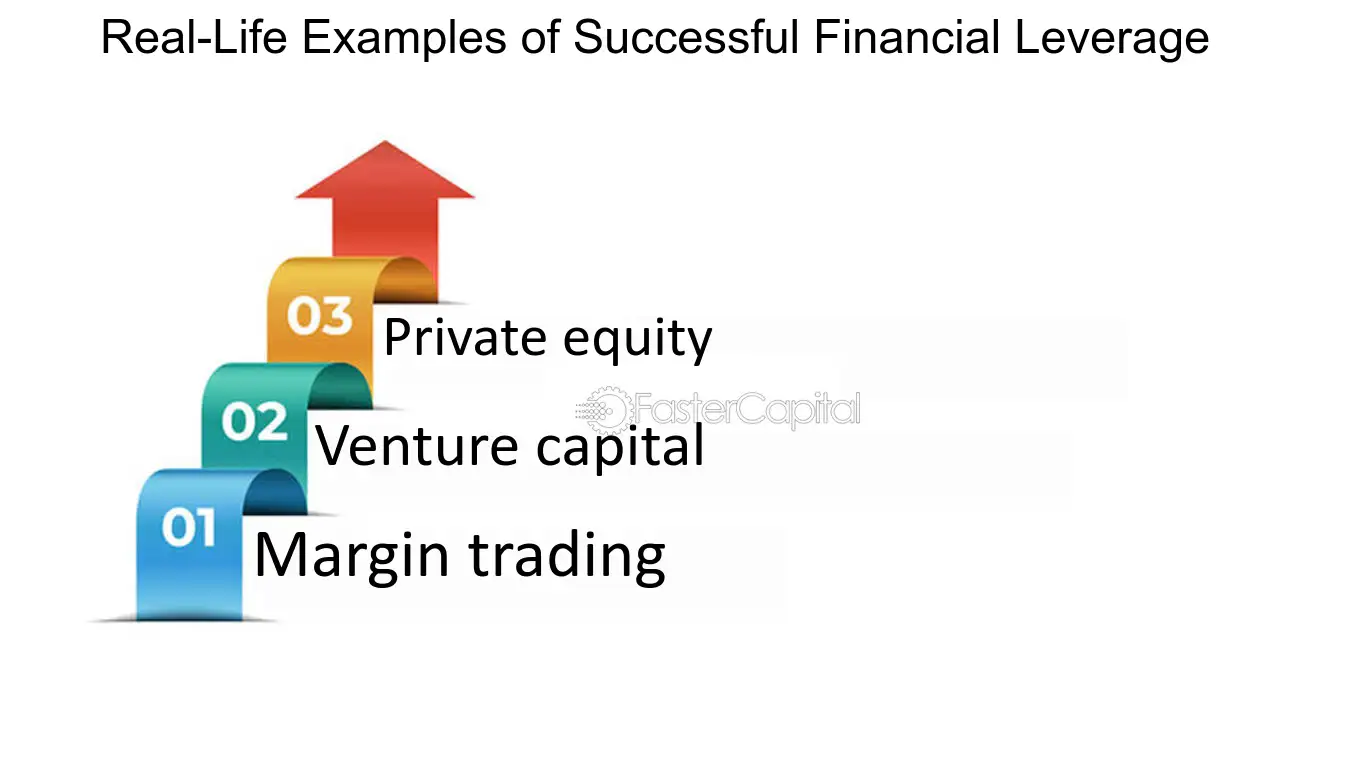 Real-Life Examples of Successful Financial Leverage

03 Private equity

FasterCapital

02 Venture capital

01 Margin trading